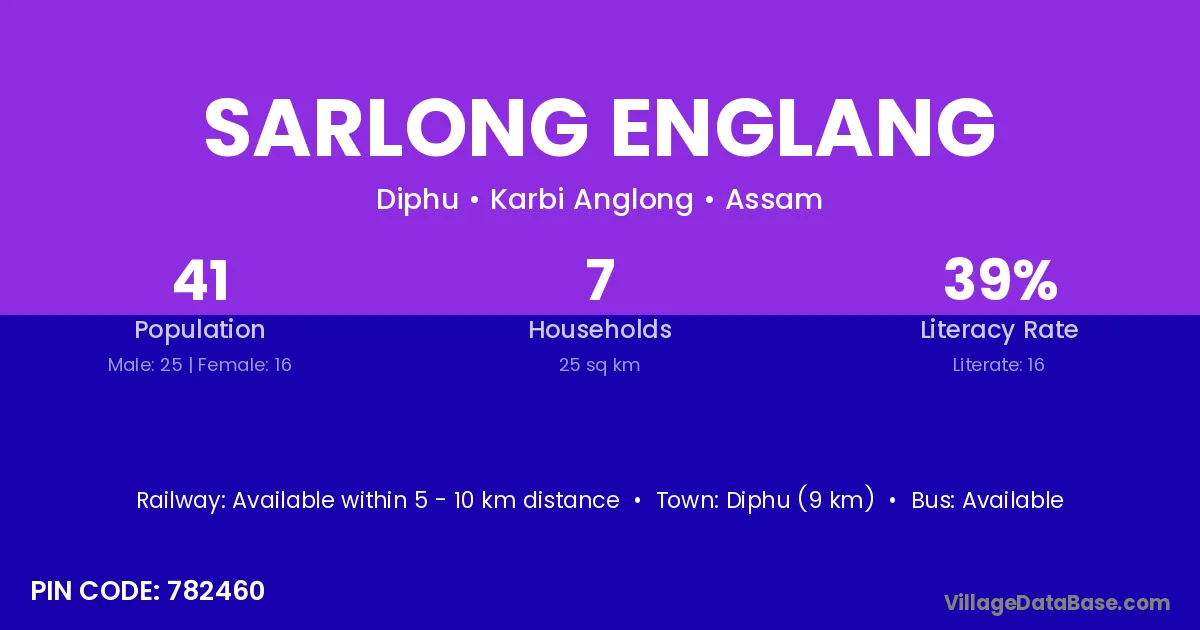 SARLONG ENGLANG

Diphu • Karbi Anglong • Assam

41
Population
Male: 25 | Female: 16

7
Households
25 sq km

39%
Literacy Rate
Literate: 16

Railway: Available within 5 - 10 km distance • Town: Diphu (9 km) • Bus: Available

PIN CODE: 782460

VillageDataBase.com